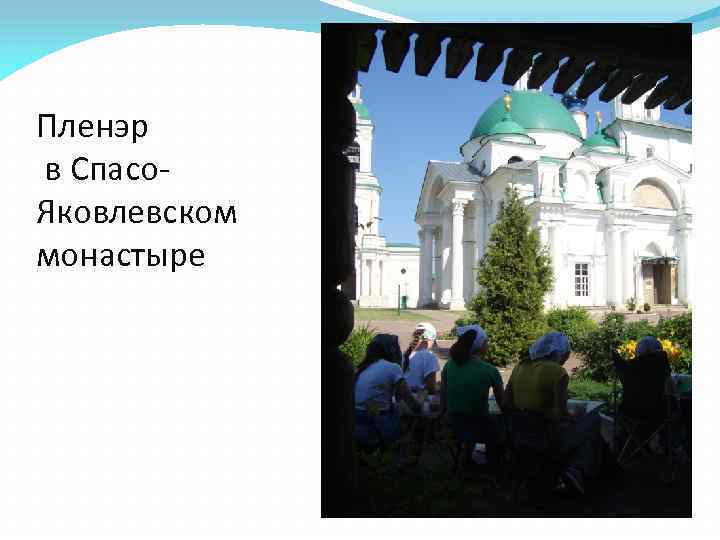 Пленэр
 в Спасо-Яковлевском монастыре